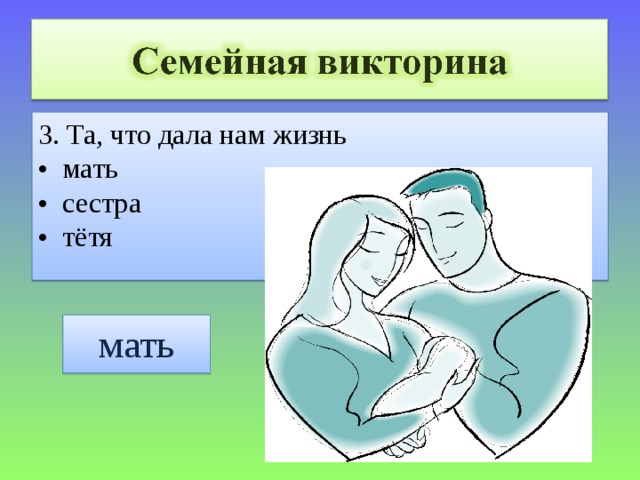 Семейная викторина

3. Та, что дала нам жизнь
• мать
• сестра
• тётя

мать